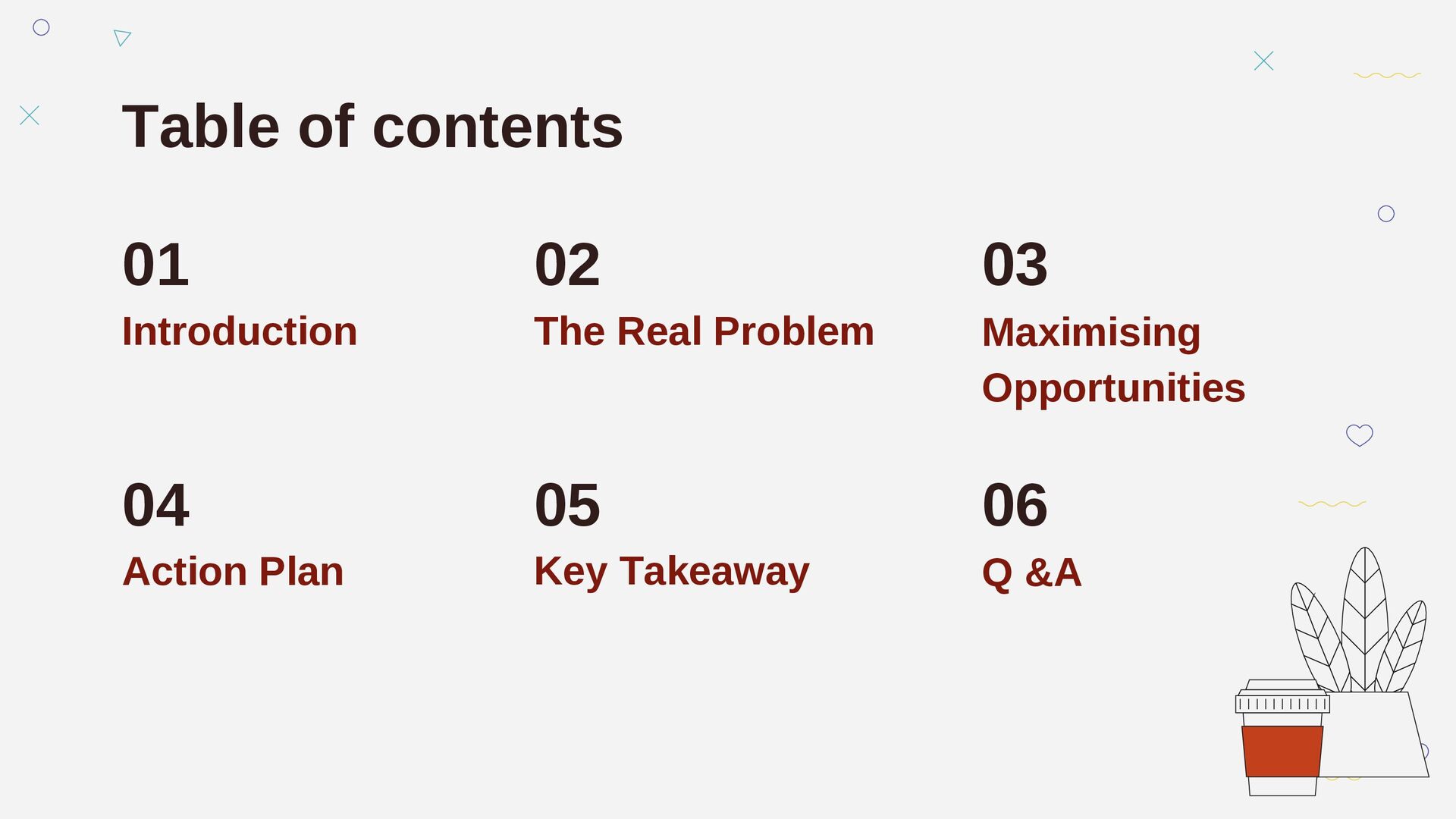 Table of contents

01
Introduction

02
The Real Problem

03
Maximising Opportunities

04
Action Plan

05
Key Takeaway

06
Q &A